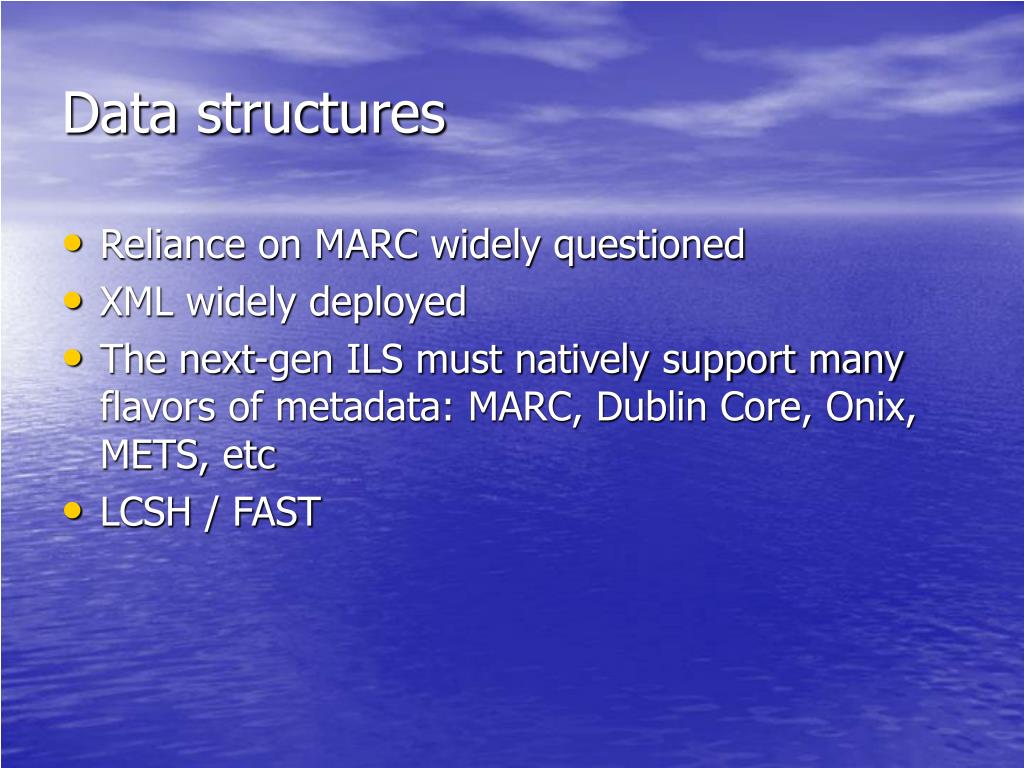 Data structures

• Reliance on MARC widely questioned
• XML widely deployed
• The next-gen ILS must natively support many flavors of metadata: MARC, Dublin Core, Onix, METS, etc
• LCSH / FAST